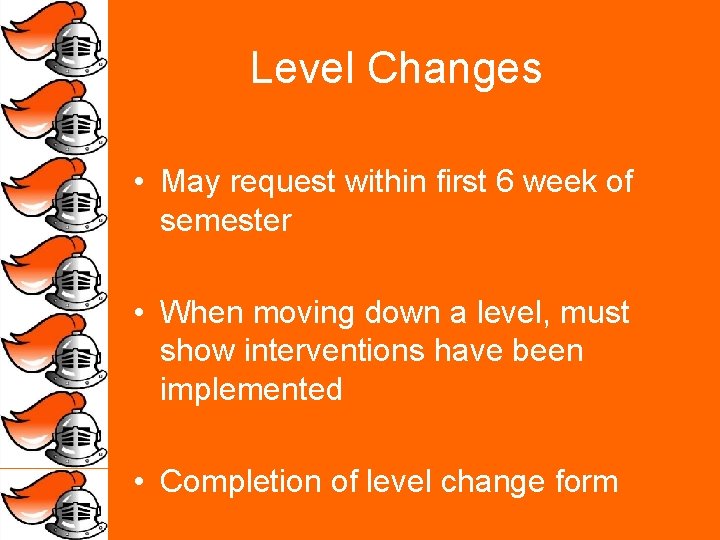 Level Changes

• May request within first 6 week of semester

• When moving down a level, must show interventions have been implemented

• Completion of level change form